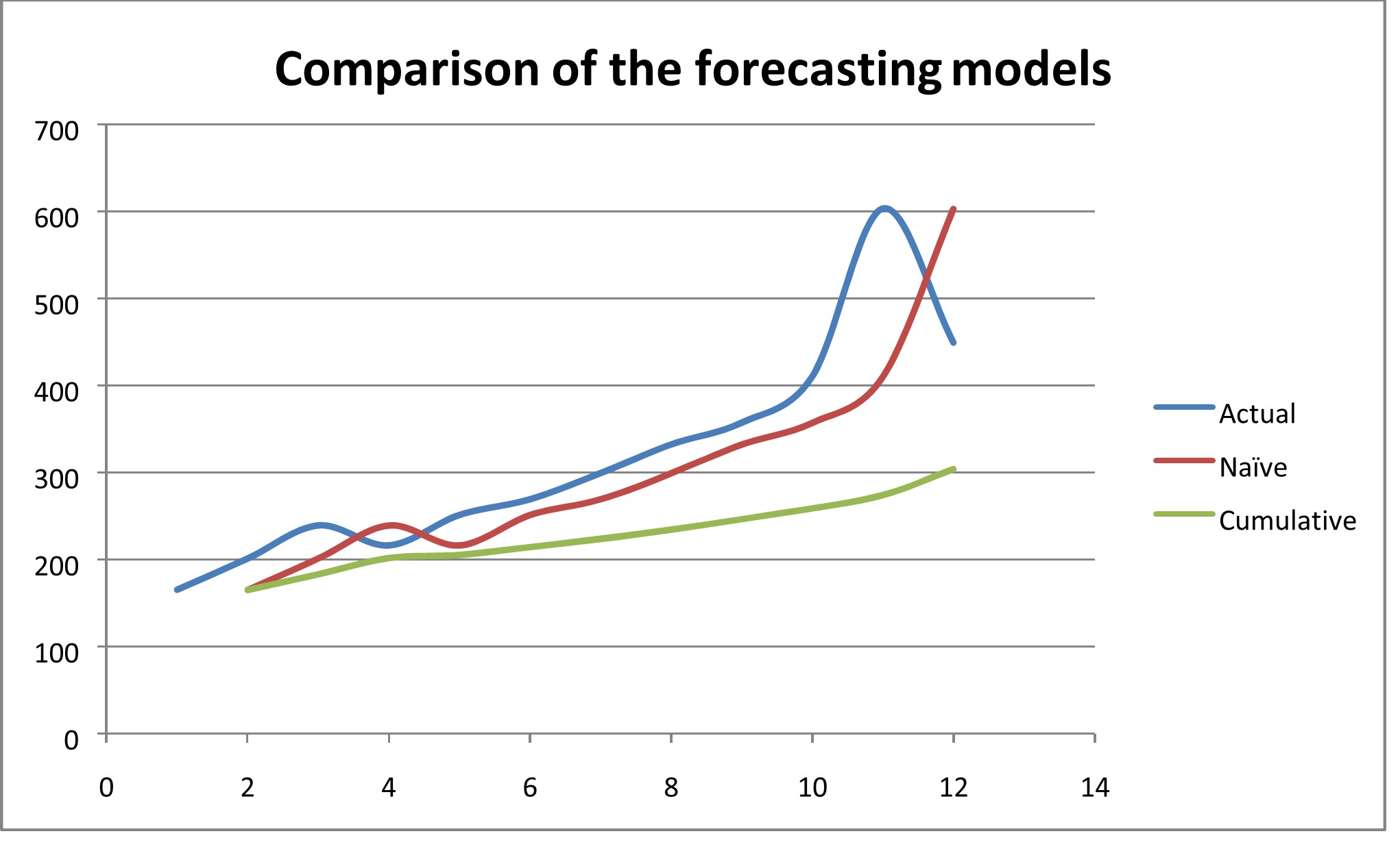 Comparison of the forecasting models

700
600
500
400
300
200
100
0

0
2
4
6
8
10
12
14

Actual
Naïve
Cumulative